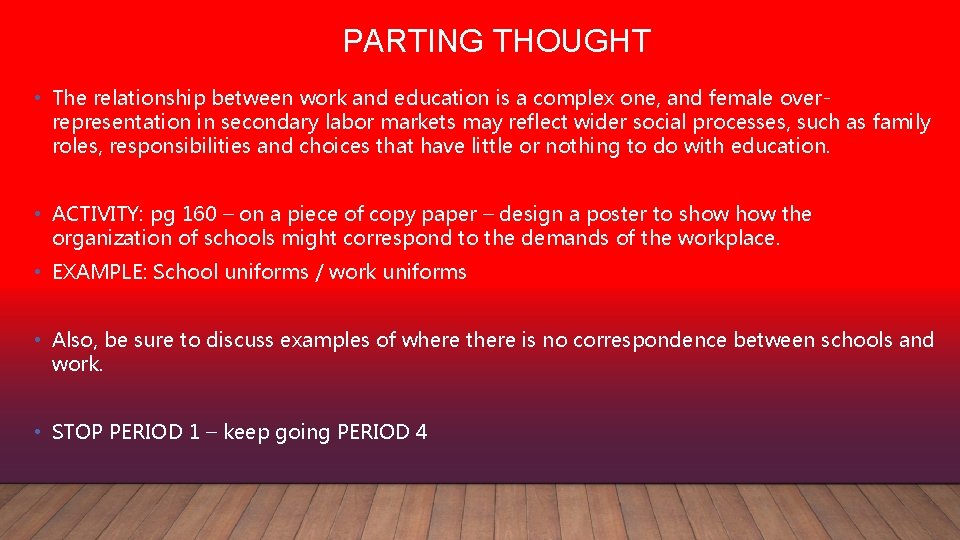 PARTING THOUGHT

• The relationship between work and education is a complex one, and female over-representation in secondary labor markets may reflect wider social processes, such as family roles, responsibilities and choices that have little or nothing to do with education.

• ACTIVITY: pg 160 – on a piece of copy paper – design a poster to show how the organization of schools might correspond to the demands of the workplace.

• EXAMPLE: School uniforms / work uniforms

• Also, be sure to discuss examples of where there is no correspondence between schools and work.

• STOP PERIOD 1 – keep going PERIOD 4